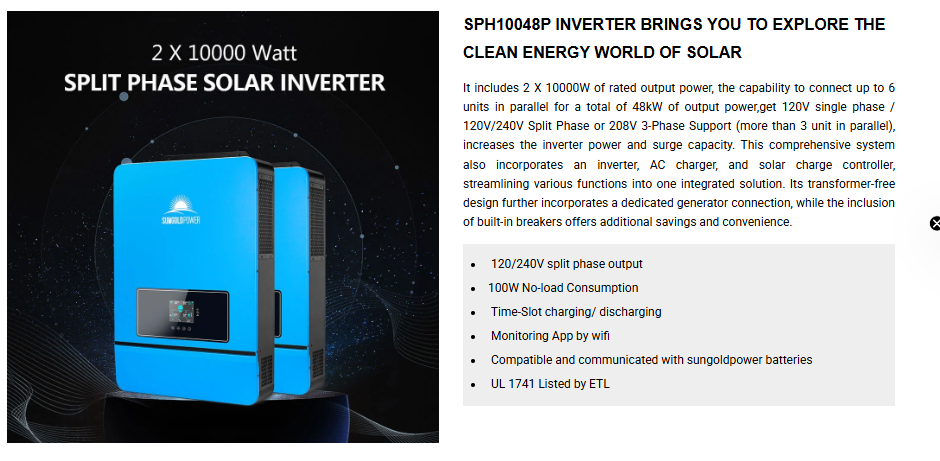 2 X 10000 Watt
SPLIT PHASE SOLAR INVERTER

SUNGOLDPOWER

SPH10048P INVERTER BRINGS YOU TO EXPLORE THE CLEAN ENERGY WORLD OF SOLAR

It includes 2 X 10000W of rated output power, the capability to connect up to 6 units in parallel for a total of 48kW of output power,get 120V single phase / 120V/240V Split Phase or 208V 3-Phase Support (more than 3 unit in parallel), increases the inverter power and surge capacity. This comprehensive system also incorporates an inverter, AC charger, and solar charge controller, streamlining various functions into one integrated solution. Its transformer-free design further incorporates a dedicated generator connection, while the inclusion of built-in breakers offers additional savings and convenience.

- 120/240V split phase output
- 100W No-load Consumption
- Time-Slot charging/ discharging
- Monitoring App by wifi
- Compatible and communicated with sungoldpower batteries
- UL 1741 Listed by ETL